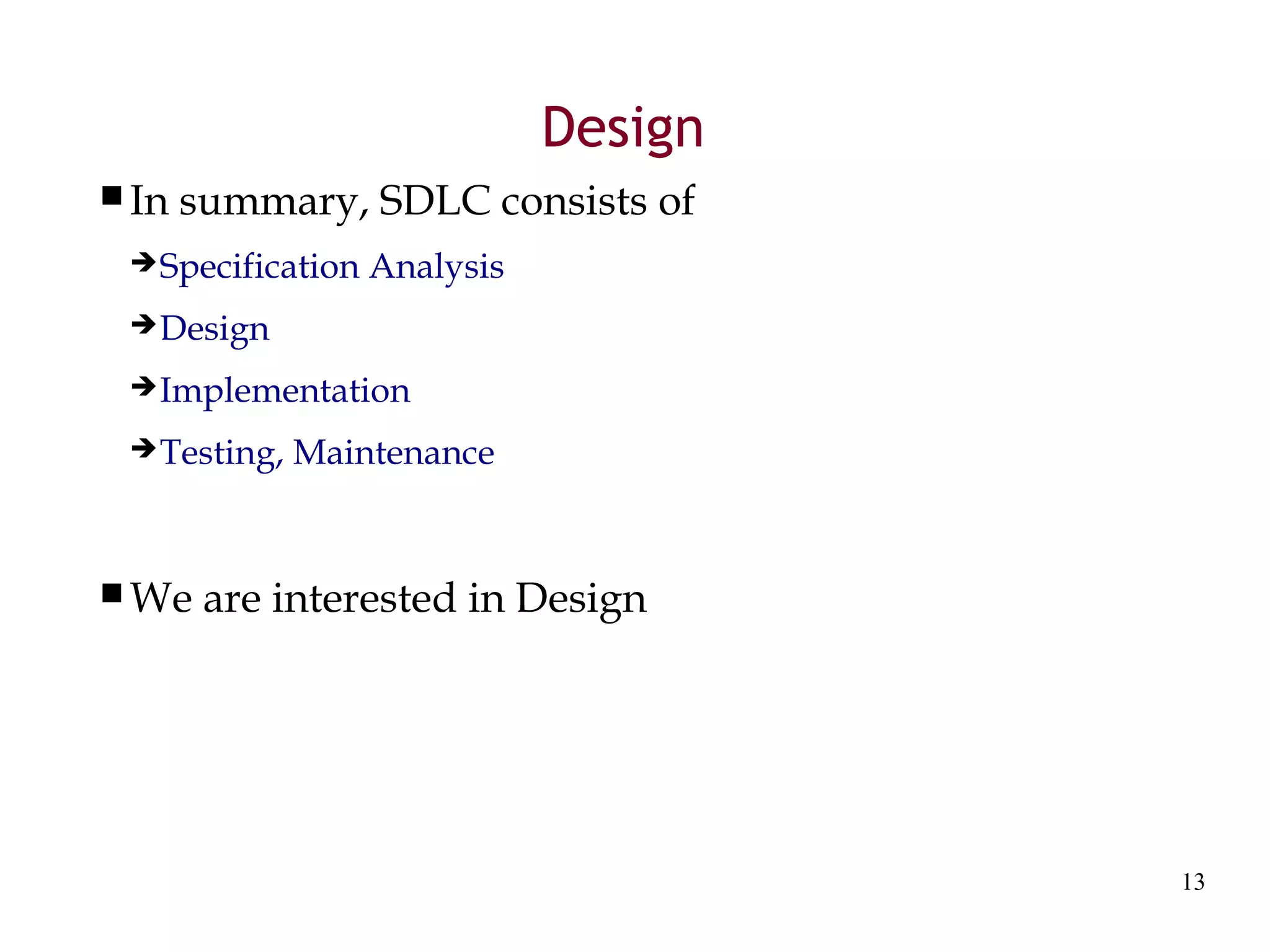 Design

■ In summary, SDLC consists of

➔ Specification Analysis

➔ Design

➔ Implementation

➔ Testing, Maintenance

■ We are interested in Design

13